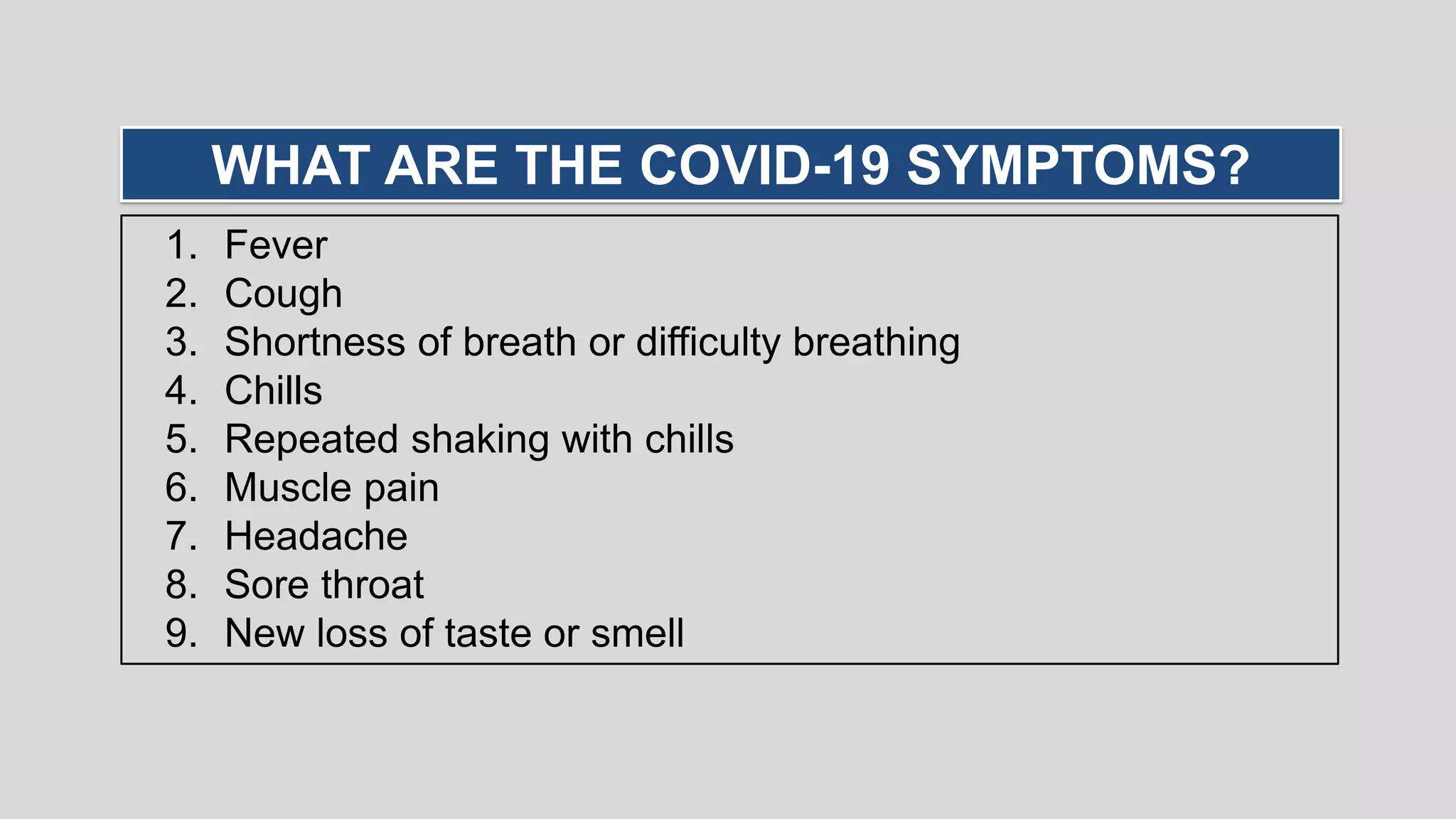 WHAT ARE THE COVID-19 SYMPTOMS?

1. Fever
2. Cough
3. Shortness of breath or difficulty breathing
4. Chills
5. Repeated shaking with chills
6. Muscle pain
7. Headache
8. Sore throat
9. New loss of taste or smell